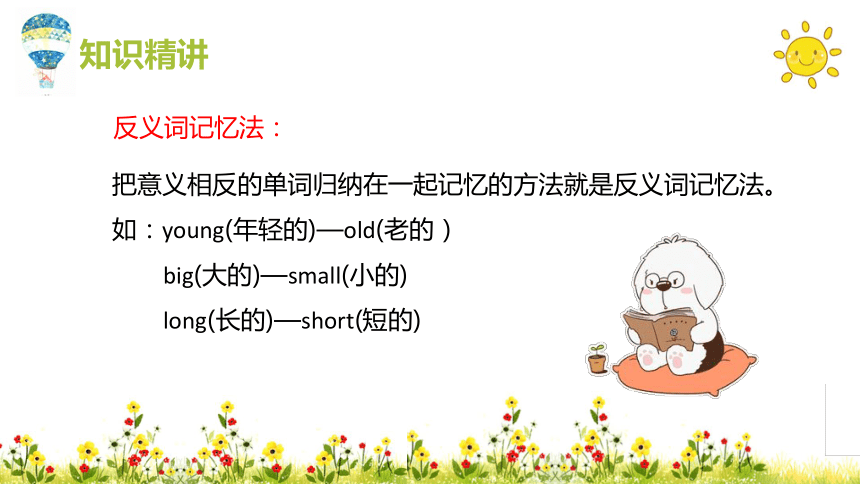 知识精讲

反义词记忆法：

把意义相反的单词归纳在一起记忆的方法就是反义词记忆法。

如：young(年轻的)—old(老的 )

big(大的)—small(小的)

long(长的)—short(短的)